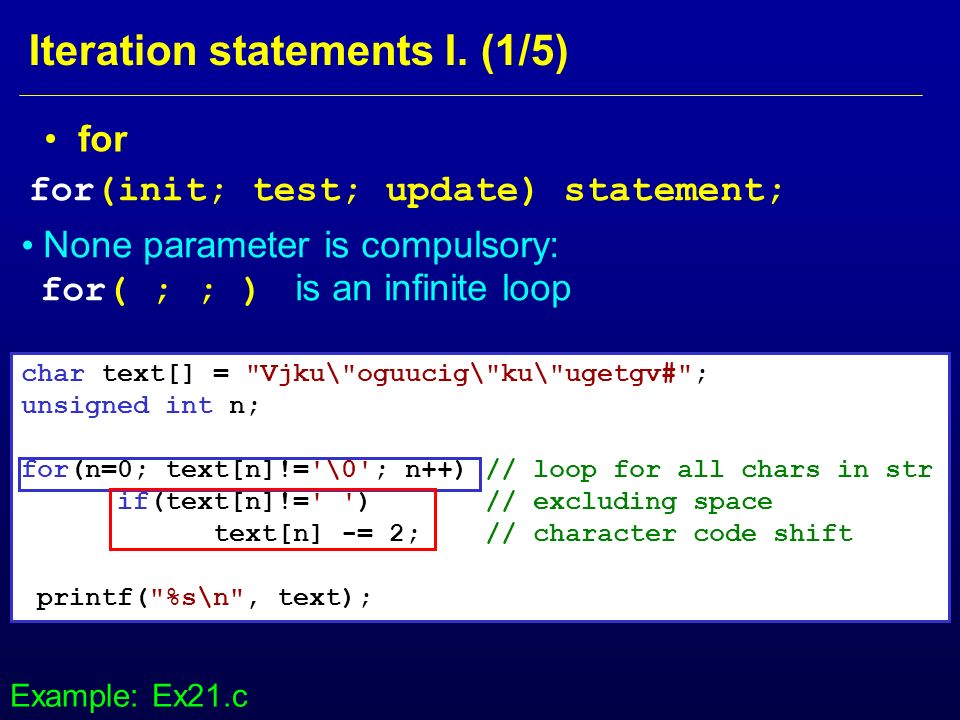 Iteration statements I. (1/5)

• for

for(init; test; update) statement;

• None parameter is compulsory:
for( ; ; ) is an infinite loop

char text[] = "Vjku\"oguucig\"ku\"ugetgv#";
unsigned int n;

for(n=0; text[n]!='\0'; n++) // loop for all chars in str
    if(text[n]!=' ') // excluding space
        text[n] -= 2; // character code shift

printf("%s\n", text);

Example: Ex21.c